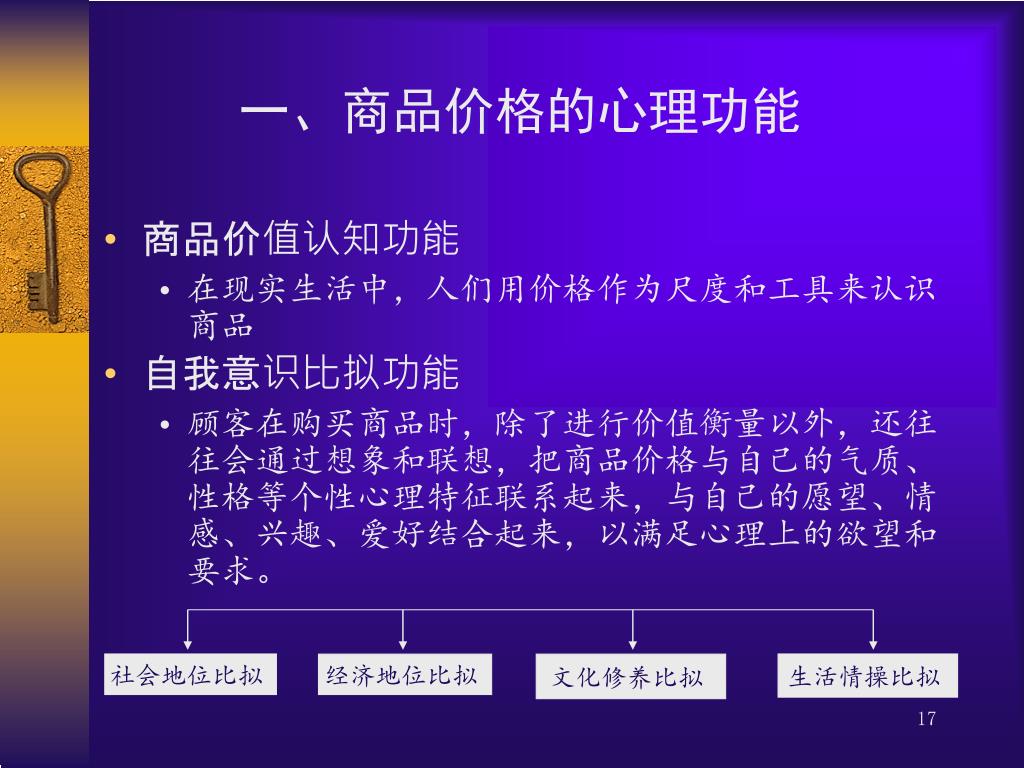 一、商品价格的心理功能

• 商品价值认知功能
  • 在现实生活中，人们用价格作为尺度和工具来认识商品
• 自我意识比拟功能
  • 顾客在购买商品时，除了进行价值衡量以外，还往往会通过想象和联想，把商品价格与自己的气质、性格等个性心理特征联系起来，与自己的愿望、情感、兴趣、爱好结合起来，以满足心理上的欲望和要求。

社会地位比拟
经济地位比拟
文化修养比拟
生活情操比拟

17